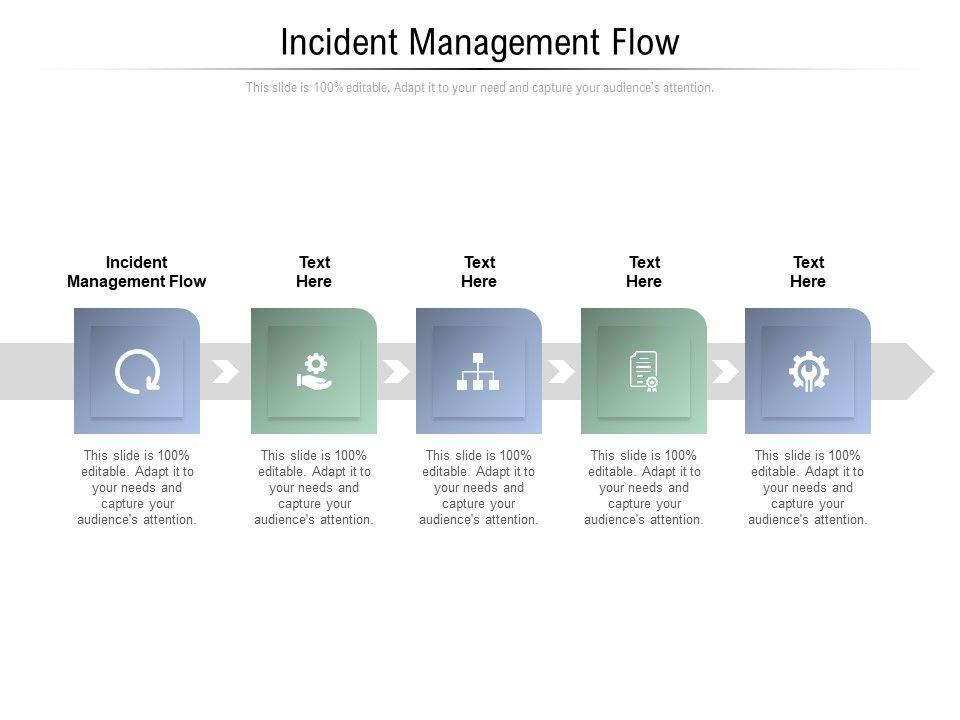 Incident Management Flow

This slide is 100% editable. Adapt it to your need and capture your audience's attention.

Incident Management Flow

This slide is 100% editable. Adapt it to your needs and capture your audience's attention.

Text Here

This slide is 100% editable. Adapt it to your needs and capture your audience's attention.

Text Here

This slide is 100% editable. Adapt it to your needs and capture your audience's attention.

Text Here

This slide is 100% editable. Adapt it to your needs and capture your audience's attention.

Text Here

This slide is 100% editable. Adapt it to your needs and capture your audience's attention.